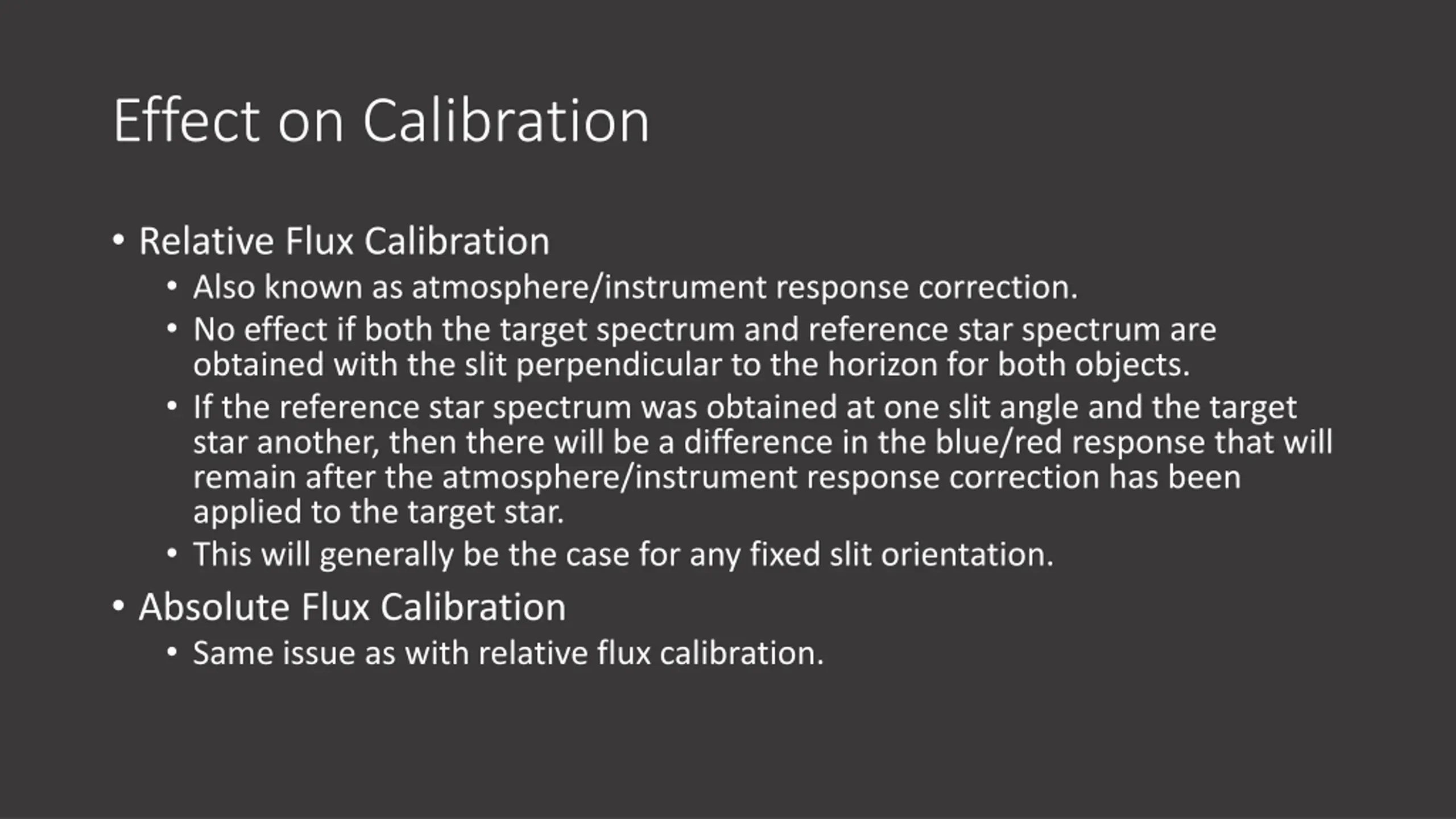 Effect on Calibration

• Relative Flux Calibration
• Also known as atmosphere/instrument response correction.
• No effect if both the target spectrum and reference star spectrum are obtained with the slit perpendicular to the horizon for both objects.
• If the reference star spectrum was obtained at one slit angle and the target star another, then there will be a difference in the blue/red response that will remain after the atmosphere/instrument response correction has been applied to the target star.
• This will generally be the case for any fixed slit orientation.
• Absolute Flux Calibration
• Same issue as with relative flux calibration.